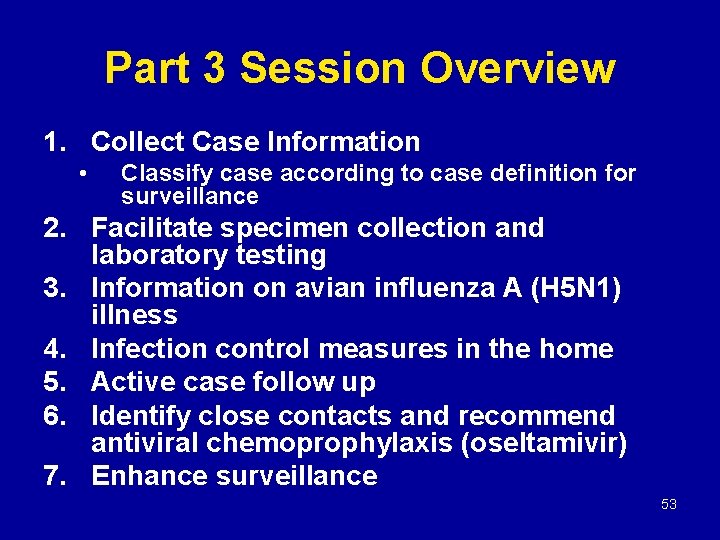 Part 3 Session Overview

1. Collect Case Information
   • Classify case according to case definition for surveillance
2. Facilitate specimen collection and laboratory testing
3. Information on avian influenza A (H5N1) illness
4. Infection control measures in the home
5. Active case follow up
6. Identify close contacts and recommend antiviral chemoprophylaxis (oseltamivir)
7. Enhance surveillance

53